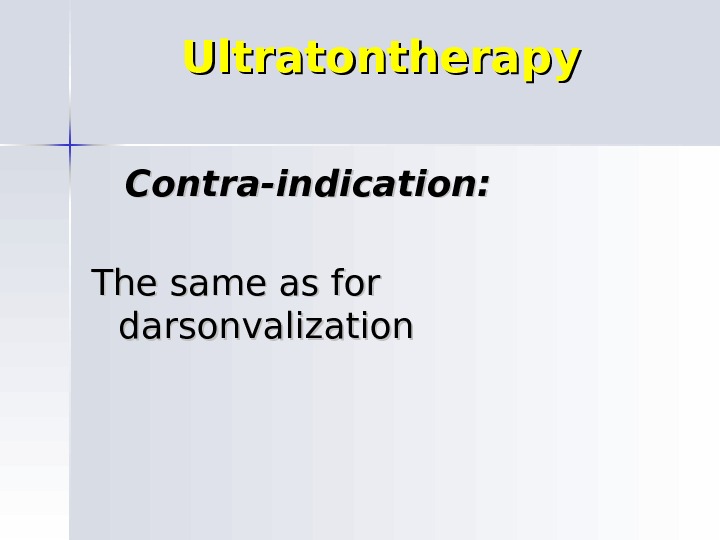 Ultratontherapy

Contra-indication:

The same as for darsonvalization